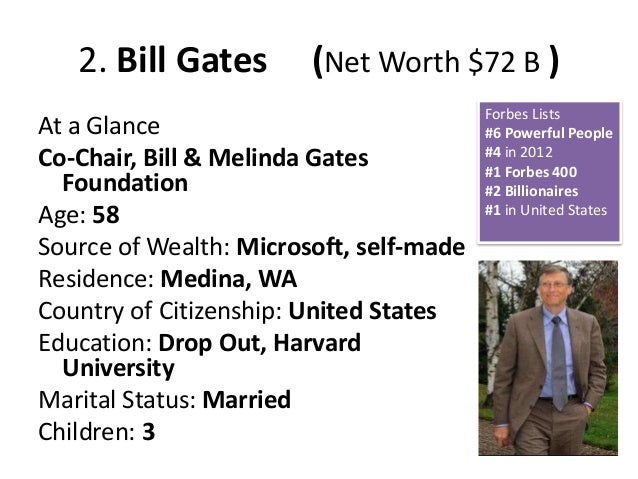 2. Bill Gates (Net Worth $72 B )

At a Glance
Co-Chair, Bill & Melinda Gates Foundation
Age: 58
Source of Wealth: Microsoft, self-made
Residence: Medina, WA
Country of Citizenship: United States
Education: Drop Out, Harvard University
Marital Status: Married
Children: 3

Forbes Lists
#6 Powerful People
#4 in 2012
#1 Forbes 400
#2 Billionaires
#1 in United States